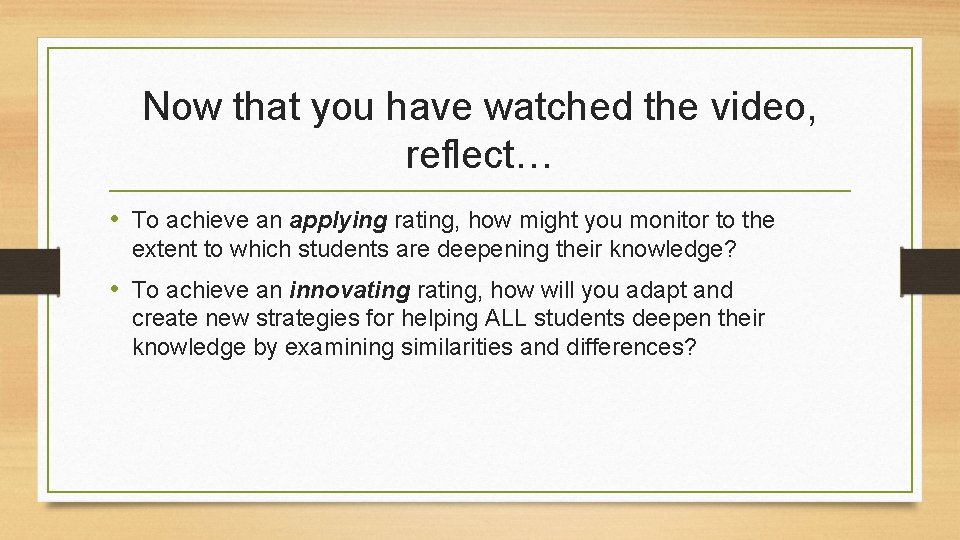 Now that you have watched the video, reflect…

• To achieve an applying rating, how might you monitor to the extent to which students are deepening their knowledge?

• To achieve an innovating rating, how will you adapt and create new strategies for helping ALL students deepen their knowledge by examining similarities and differences?